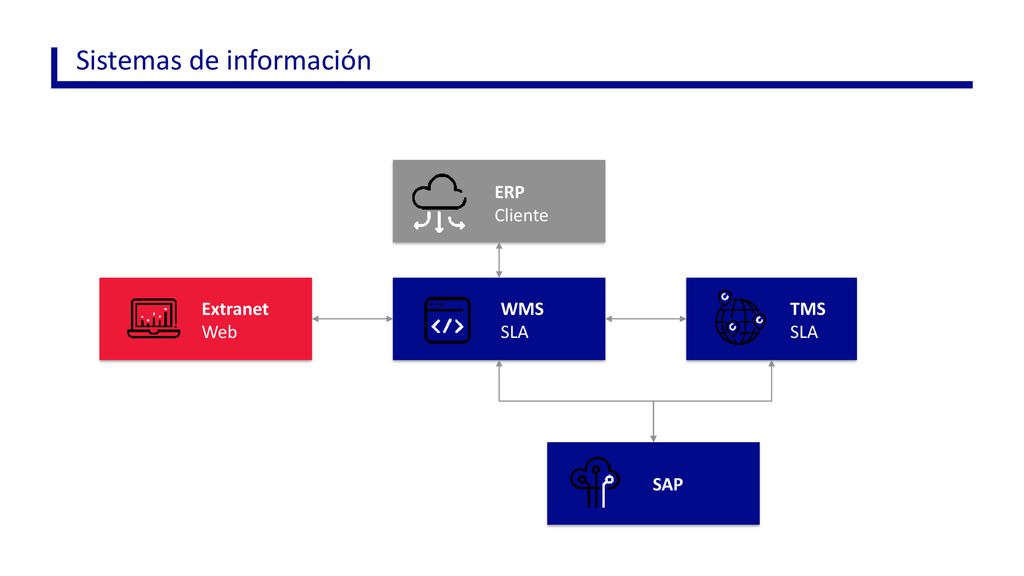 Sistemas de información

ERP
Cliente

Extranet
Web

WMS
SLA

TMS
SLA

SAP